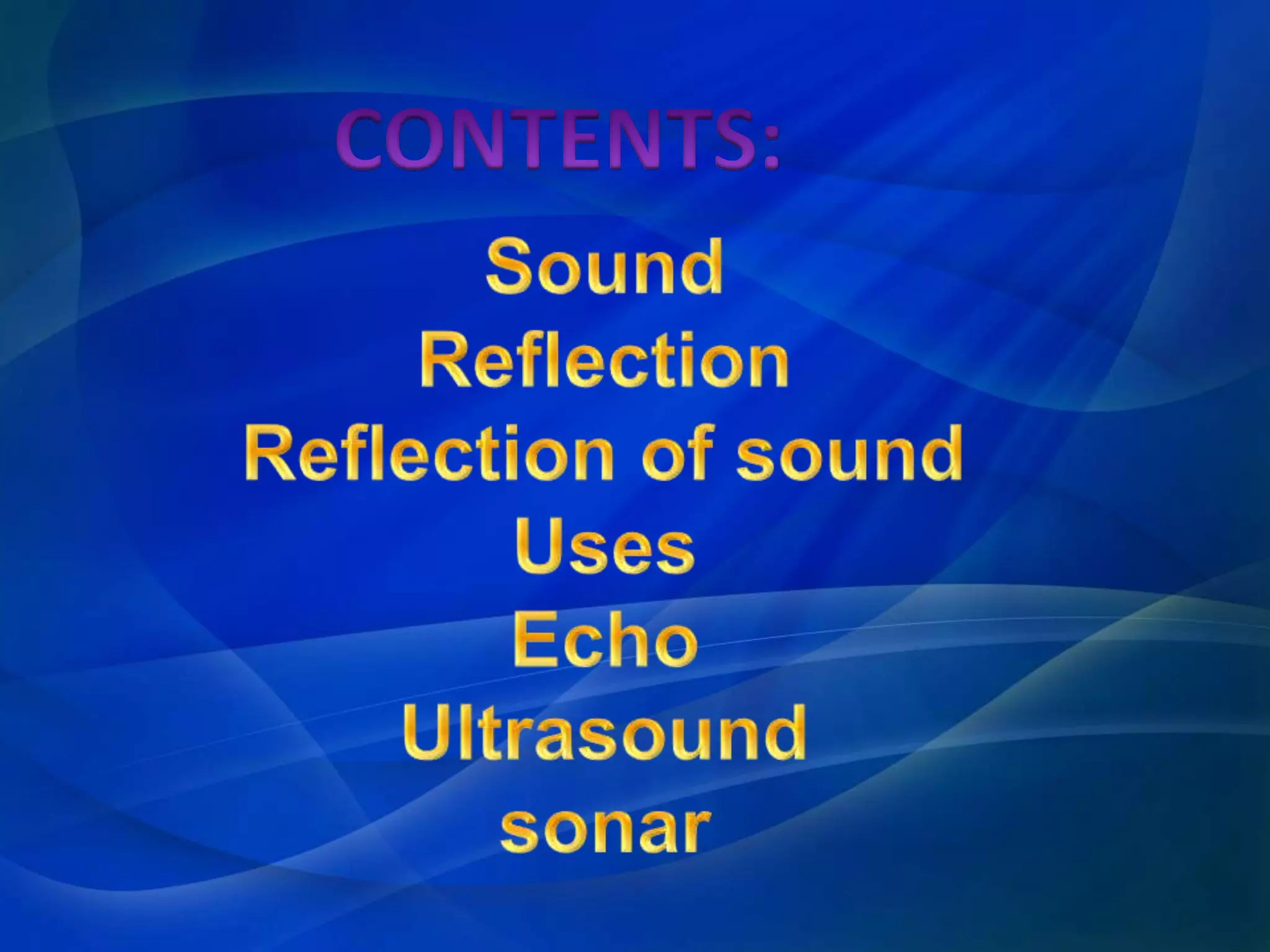 CONTENTS:

Sound
Reflection
Reflection of sound
Uses
Echo
Ultrasound
sonar